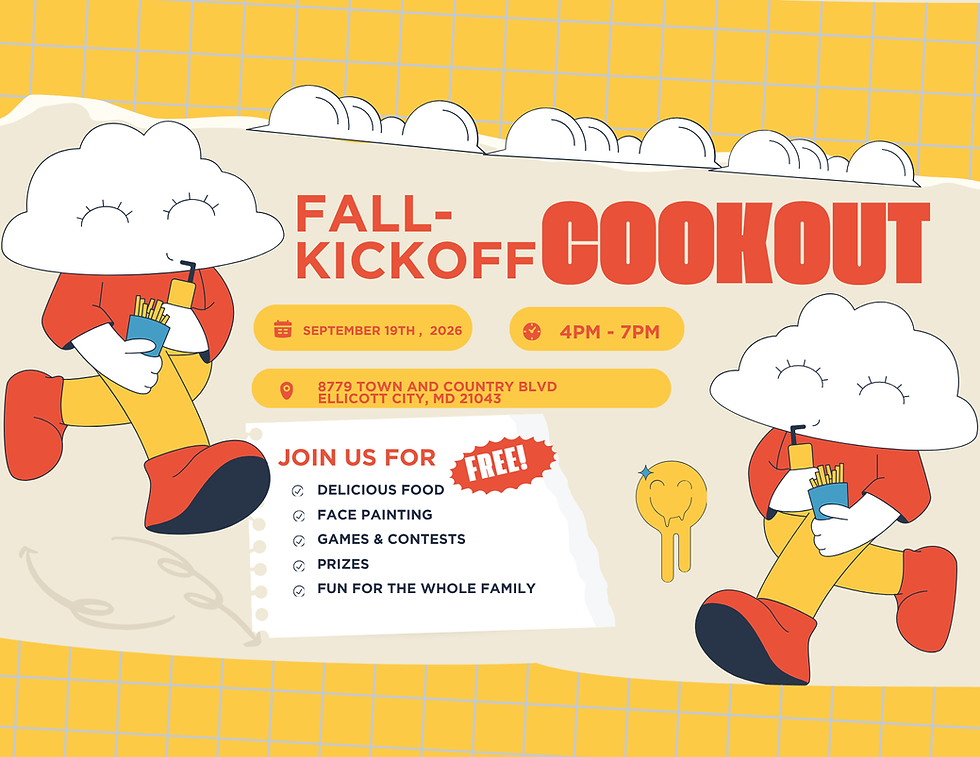 FALL-KICKOFF COOKOUT

SEPTEMBER 19TH , 2026

4PM - 7PM

8779 TOWN AND COUNTRY BLVD
ELLICOTT CITY, MD 21043

JOIN US FOR

FREE!

DELICIOUS FOOD
FACE PAINTING
GAMES & CONTESTS
PRIZES
FUN FOR THE WHOLE FAMILY